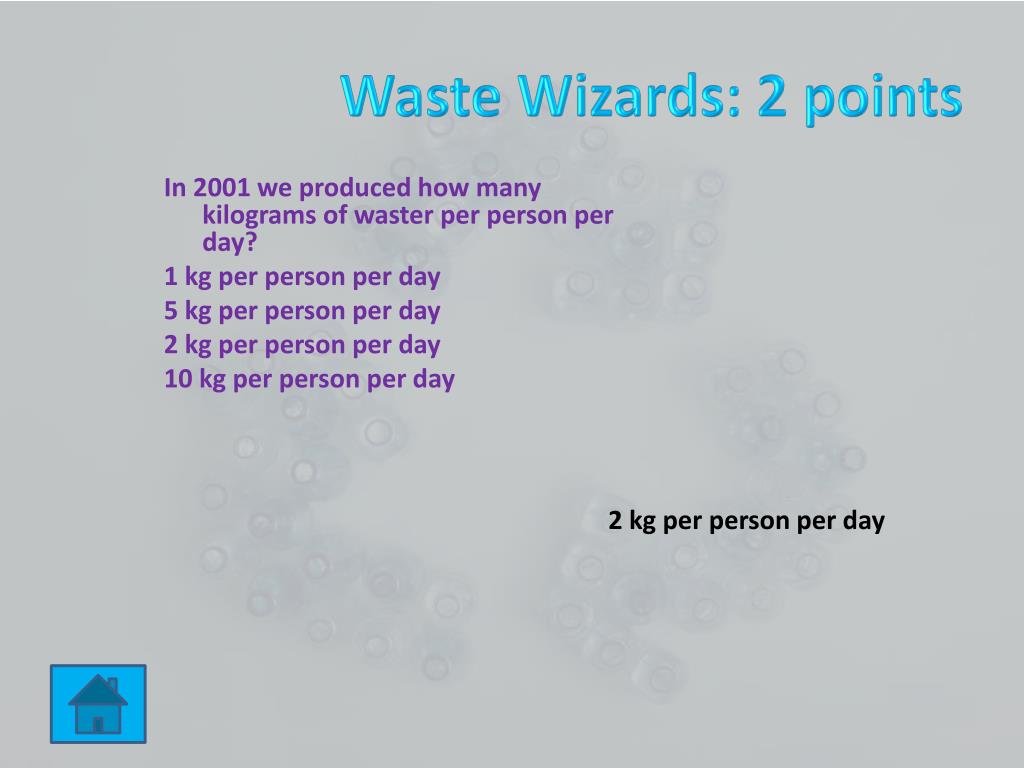 Waste Wizards: 2 points

In 2001 we produced how many kilograms of waster per person per day?

1 kg per person per day

5 kg per person per day

2 kg per person per day

10 kg per person per day

2 kg per person per day